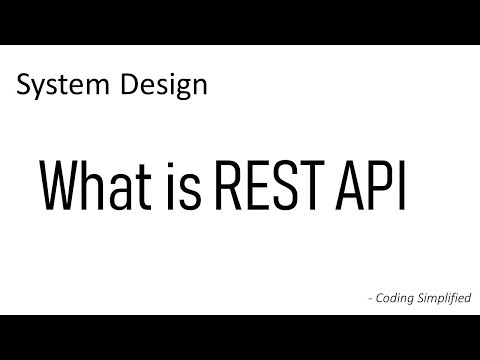 System Design

What is REST API

- Coding Simplified